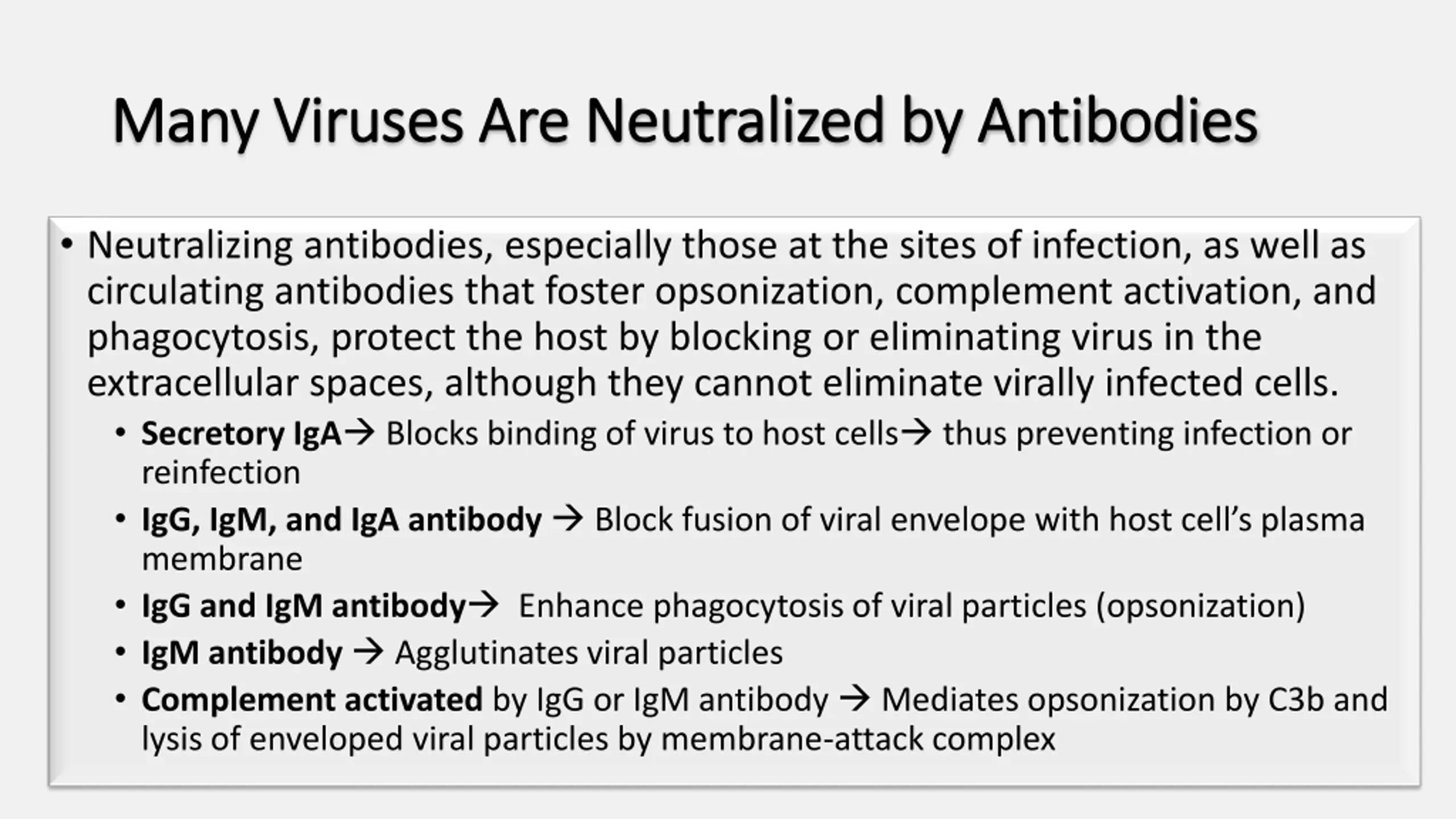 Many Viruses Are Neutralized by Antibodies

• Neutralizing antibodies, especially those at the sites of infection, as well as circulating antibodies that foster opsonization, complement activation, and phagocytosis, protect the host by blocking or eliminating virus in the extracellular spaces, although they cannot eliminate virally infected cells.

• Secretory IgA→ Blocks binding of virus to host cells→ thus preventing infection or reinfection
• IgG, IgM, and IgA antibody → Block fusion of viral envelope with host cell's plasma membrane
• IgG and IgM antibody→ Enhance phagocytosis of viral particles (opsonization)
• IgM antibody → Agglutinates viral particles
• Complement activated by IgG or IgM antibody → Mediates opsonization by C3b and lysis of enveloped viral particles by membrane-attack complex